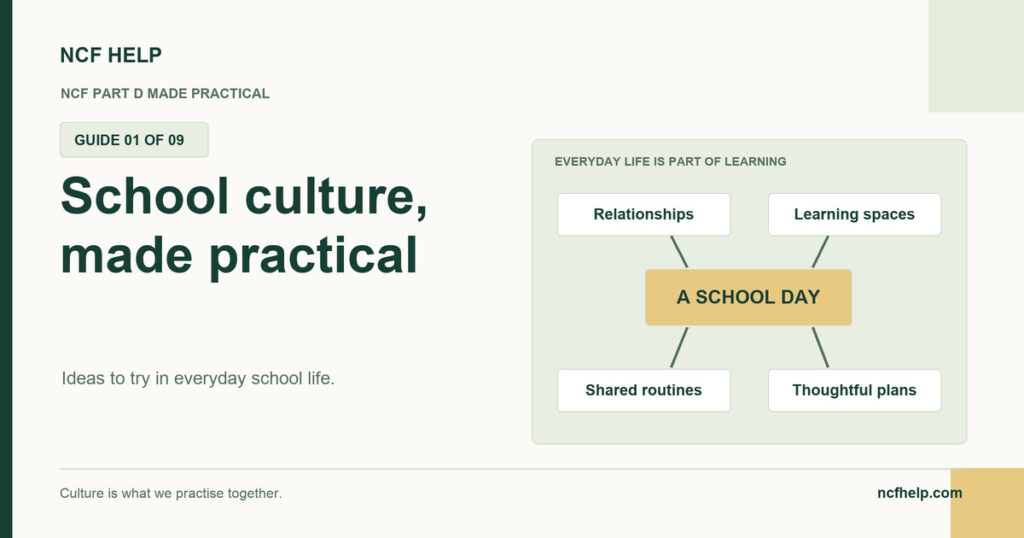 NCF HELP

NCF PART D MADE PRACTICAL

GUIDE 01 OF 09

School culture, made practical

Ideas to try in everyday school life.

EVERYDAY LIFE IS PART OF LEARNING

Relationships

Learning spaces

A SCHOOL DAY

Shared routines

Thoughtful plans

Culture is what we practise together.

ncfhelp.com